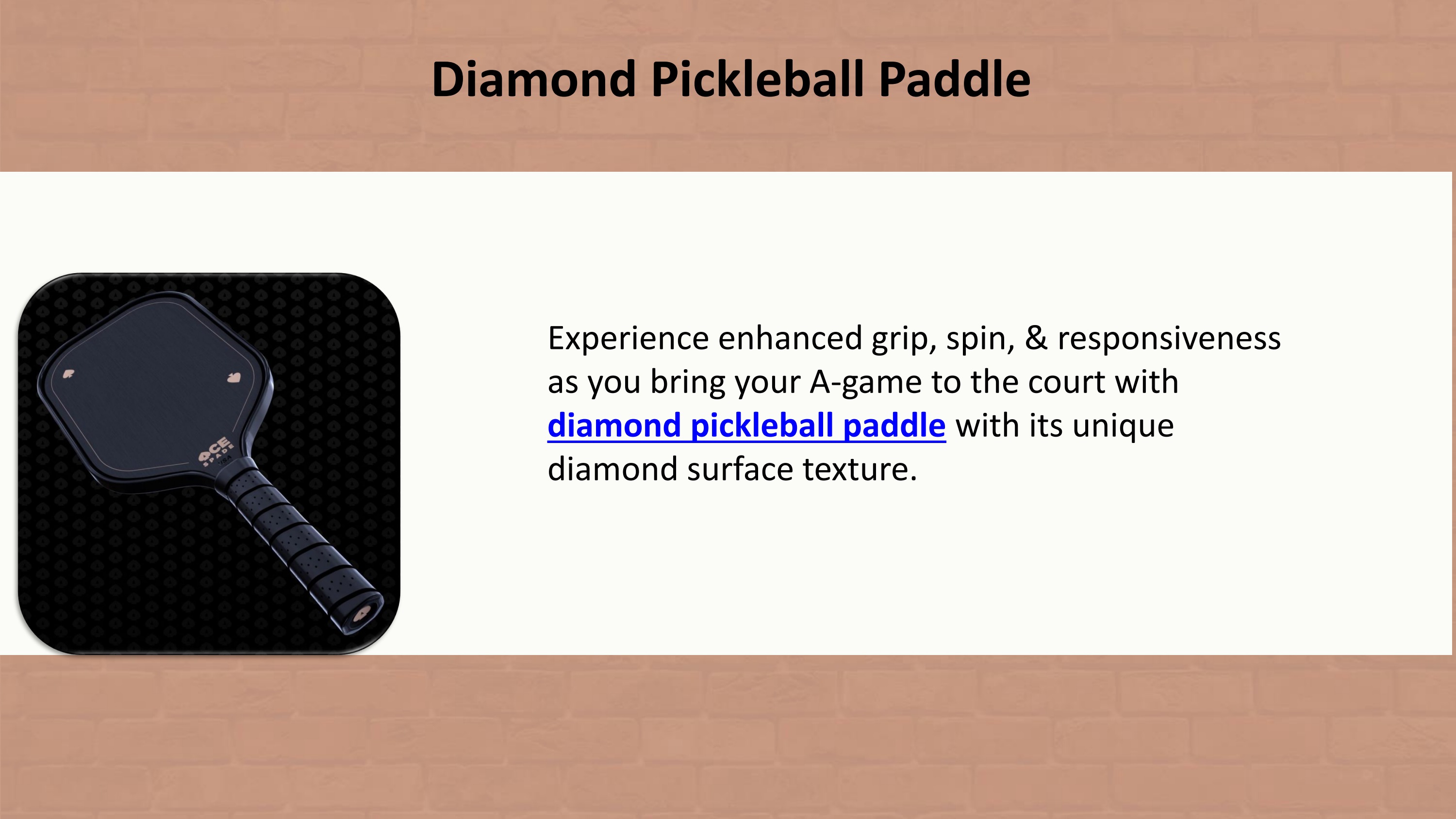 Diamond Pickleball Paddle

ACE
SPADE

Experience enhanced grip, spin, & responsiveness as you bring your A-game to the court with diamond pickleball paddle with its unique diamond surface texture.